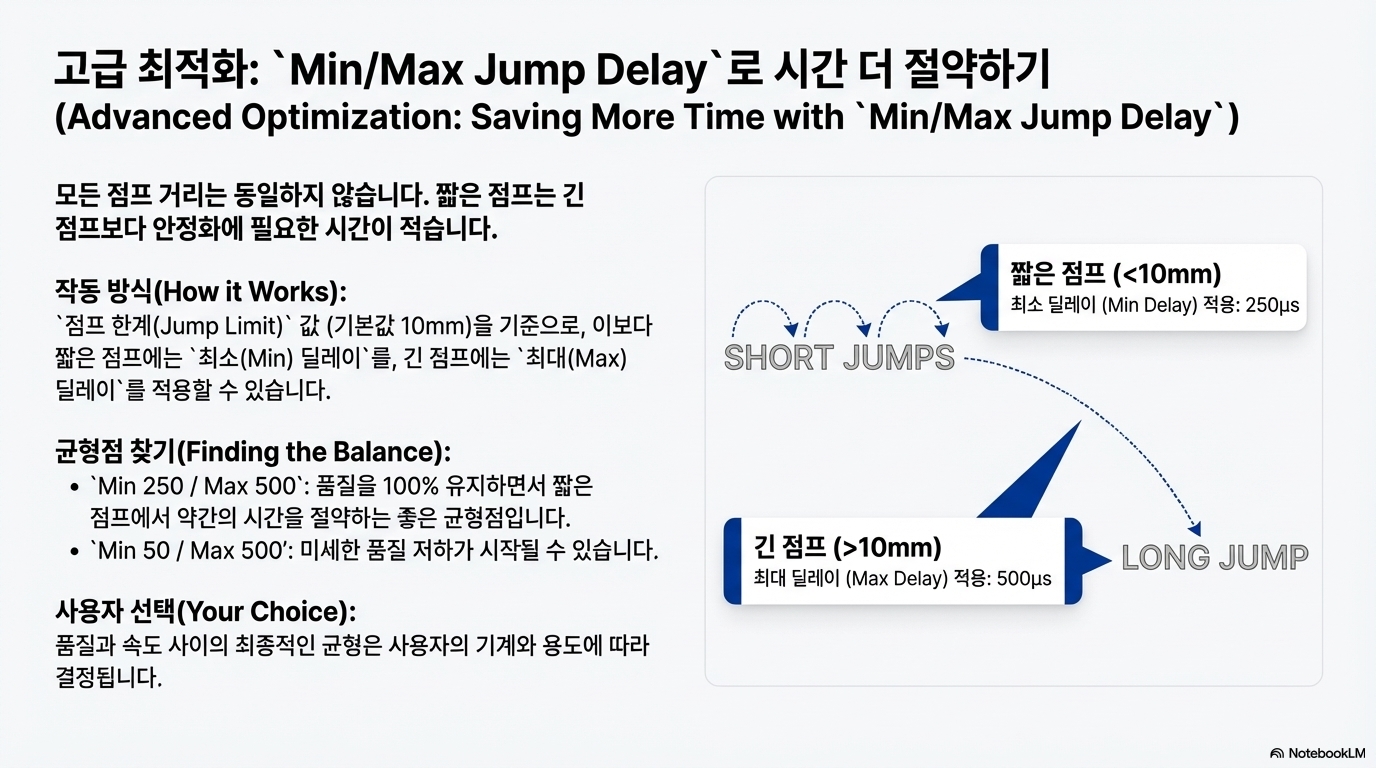 고급 최적화: `Min/Max Jump Delay`로 시간 더 절약하기
(Advanced Optimization: Saving More Time with `Min/Max Jump Delay`)

모든 점프 거리는 동일하지 않습니다. 짧은 점프는 긴 점프보다 안정화에 필요한 시간이 적습니다.

작동 방식(How it Works):
`점프 한계(Jump Limit)` 값 (기본값 10mm)을 기준으로, 이보다 짧은 점프에는 `최소(Min) 딜레이`를, 긴 점프에는 `최대(Max) 딜레이`를 적용할 수 있습니다.

균형점 찾기(Finding the Balance):
• `Min 250 / Max 500`: 품질을 100% 유지하면서 짧은 점프에서 약간의 시간을 절약하는 좋은 균형점입니다.
• `Min 50 / Max 500’: 미세한 품질 저하가 시작될 수 있습니다.

사용자 선택(Your Choice):
품질과 속도 사이의 최종적인 균형은 사용자의 기계와 용도에 따라 결정됩니다.

짧은 점프 (<10mm)
최소 딜레이 (Min Delay) 적용: 250µs

SHORT JUMPS

긴 점프 (>10mm)
최대 딜레이 (Max Delay) 적용: 500µs

LONG JUMP

NotebookLM